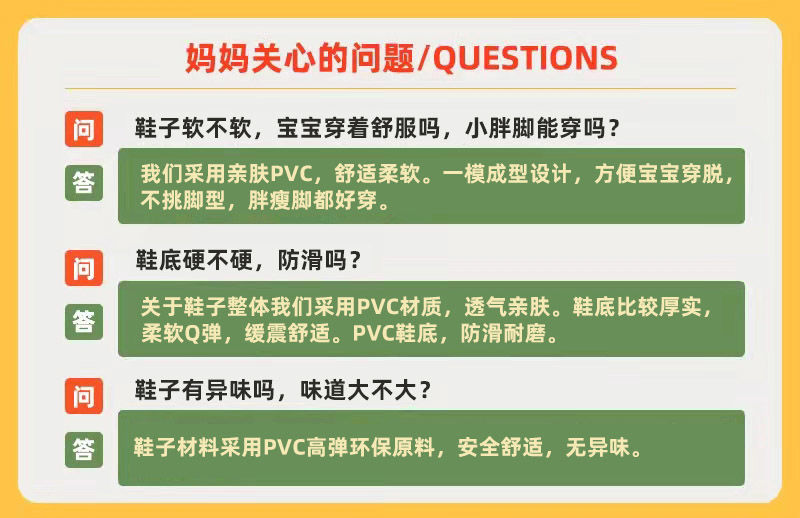 妈妈关心的问题/QUESTIONS

问 鞋子软不软，宝宝穿着舒服吗，小胖脚能穿吗？

答 我们采用亲肤PVC，舒适柔软。一模成型设计，方便宝宝穿脱，不挑脚型，胖瘦脚都好穿。

问 鞋底硬不硬，防滑吗？

答 关于鞋子整体我们采用PVC材质，透气亲肤。鞋底比较厚实，柔软Q弹，缓震舒适。PVC鞋底，防滑耐磨。

问 鞋子有异味吗，味道大不大？

答 鞋子材料采用PVC高弹环保原料，安全舒适，无异味。